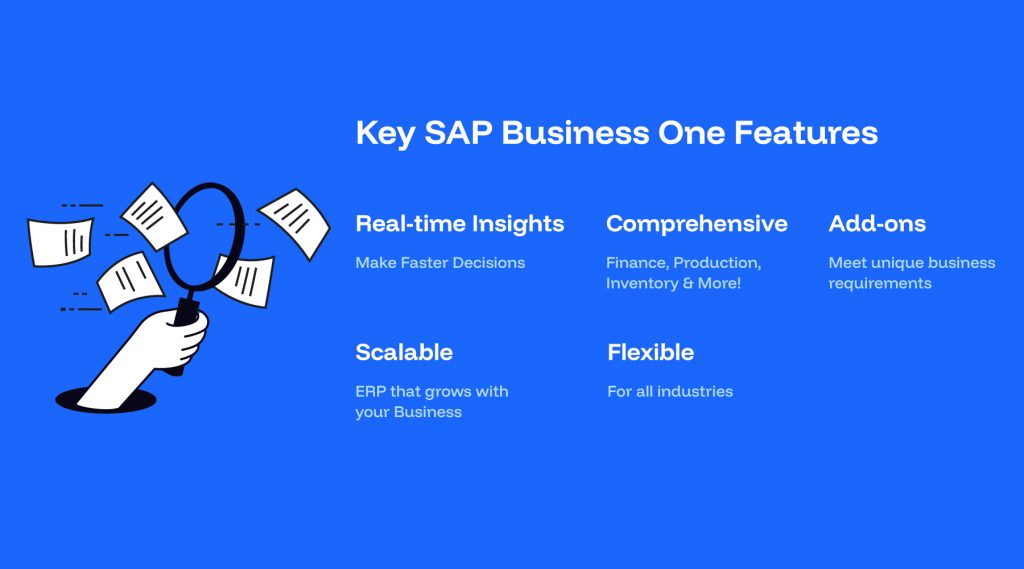 Key SAP Business One Features

Real-time Insights

Make Faster Decisions

Comprehensive

Finance, Production, Inventory & More!

Add-ons

Meet unique business requirements

Scalable

ERP that grows with your Business

Flexible

For all industries